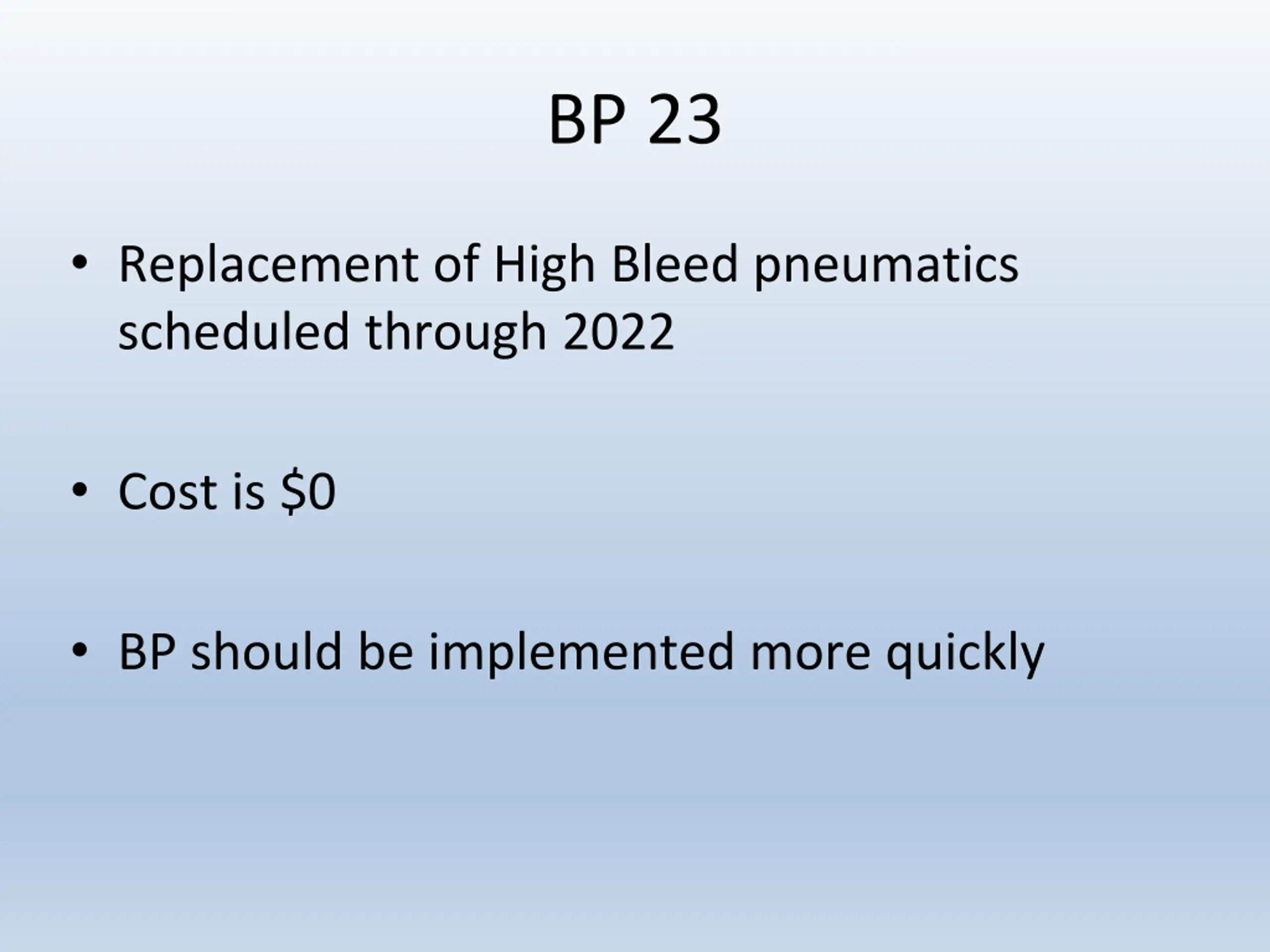 BP 23

• Replacement of High Bleed pneumatics scheduled through 2022

• Cost is \$0

• BP should be implemented more quickly